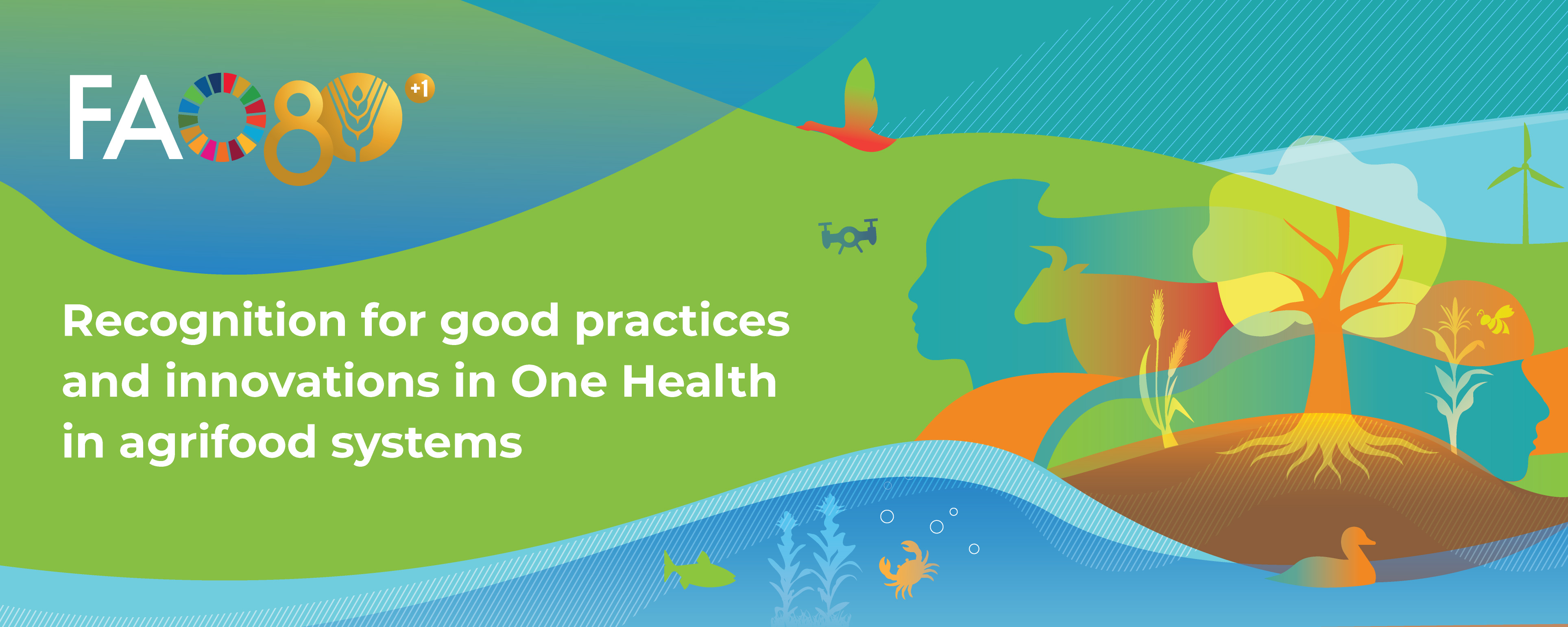 FAO80 +1

Recognition for good practices and innovations in One Health in agrifood systems